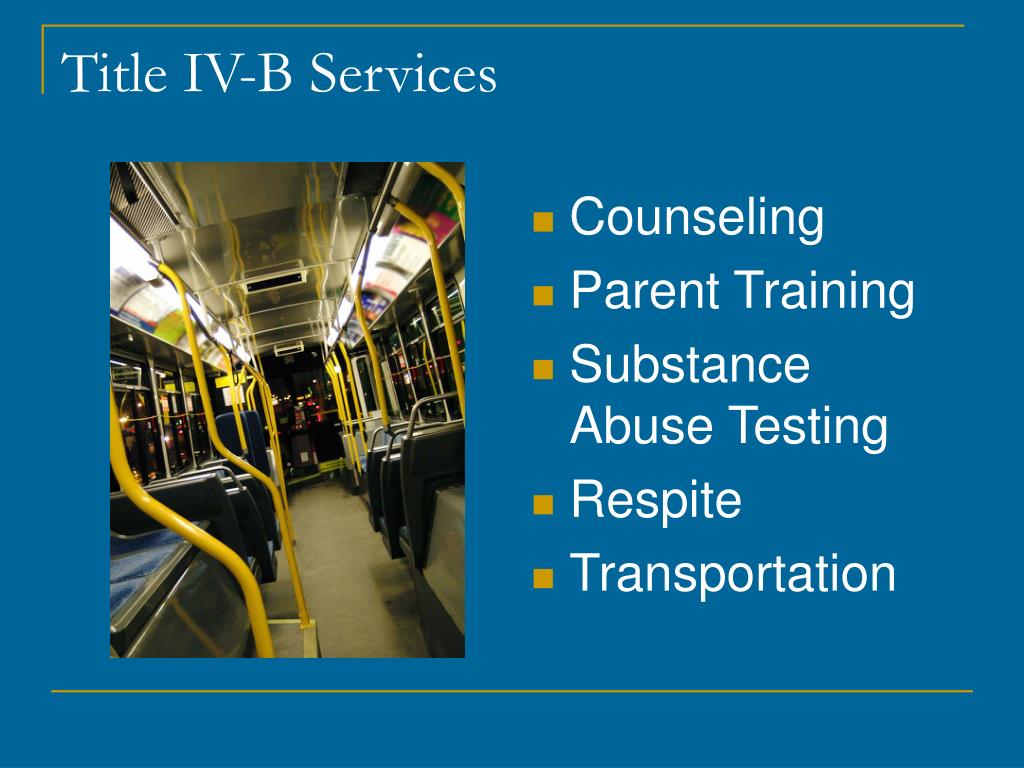 Title IV-B Services

- Counseling
- Parent Training
- Substance Abuse Testing
- Respite
- Transportation